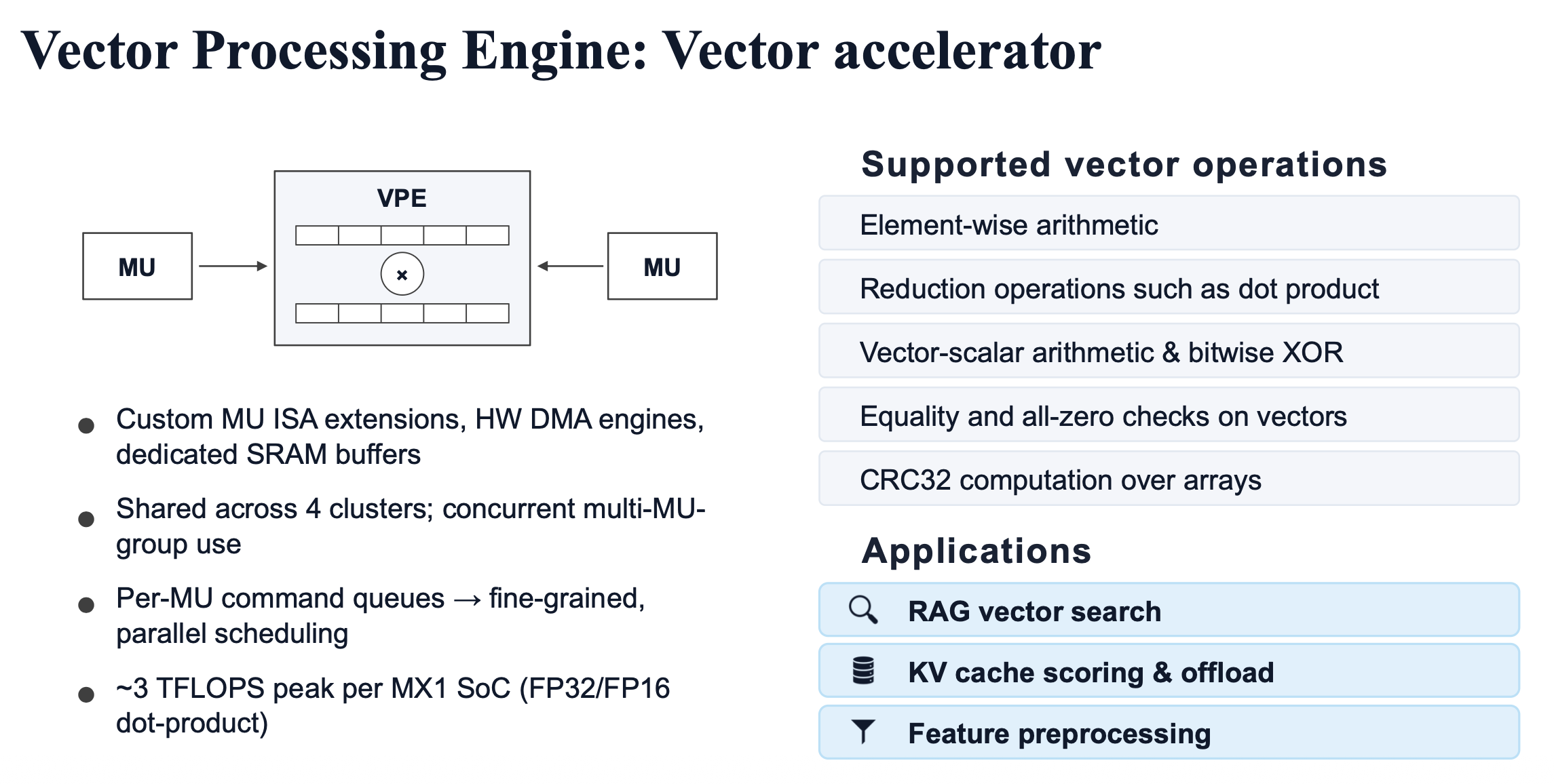 Vector Processing Engine: Vector accelerator

MU

VPE

×

MU

- Custom MU ISA extensions, HW DMA engines, dedicated SRAM buffers
- Shared across 4 clusters; concurrent multi-MU-group use
- Per-MU command queues → fine-grained, parallel scheduling
- ~3 TFLOPS peak per MX1 SoC (FP32/FP16 dot-product)

Supported vector operations

Element-wise arithmetic

Reduction operations such as dot product

Vector-scalar arithmetic & bitwise XOR

Equality and all-zero checks on vectors

CRC32 computation over arrays

Applications

RAG vector search

KV cache scoring & offload

Feature preprocessing